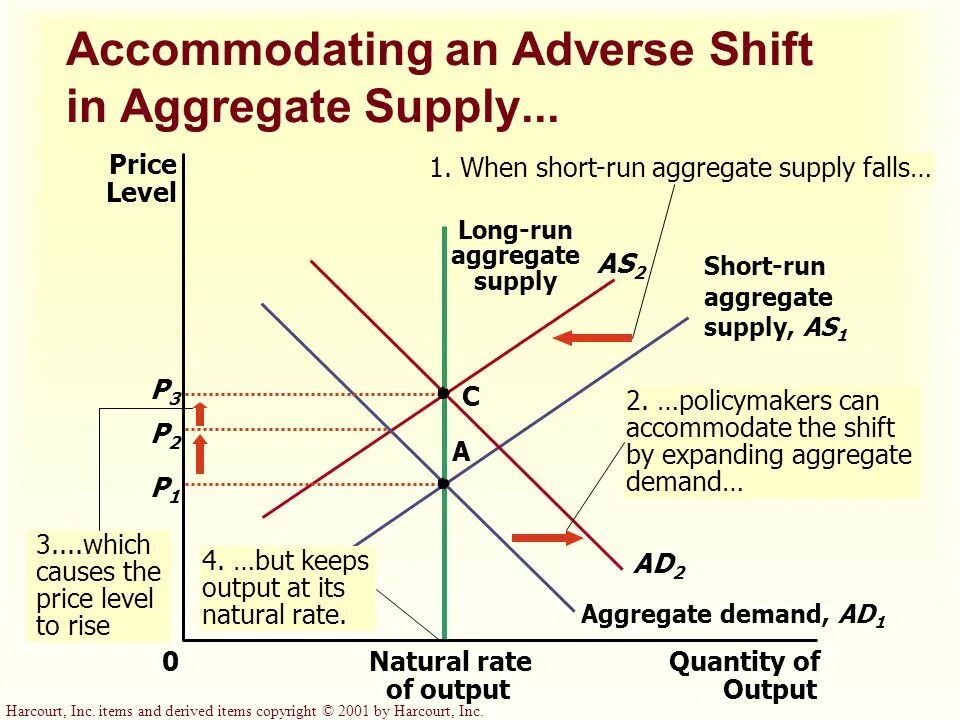 Accommodating an Adverse Shift in Aggregate Supply...

Price Level

1. When short-run aggregate supply falls…

Long-run aggregate supply

$AS_2$

Short-run aggregate supply, $AS_1$

$P_3$

$P_2$

$P_1$

C

A

2. …policymakers can accommodate the shift by expanding aggregate demand…

3....which causes the price level to rise

4. …but keeps output at its natural rate.

$AD_2$

Aggregate demand, $AD_1$

0

Natural rate of output

Quantity of Output

Harcourt, Inc. items and derived items copyright © 2001 by Harcourt, Inc.